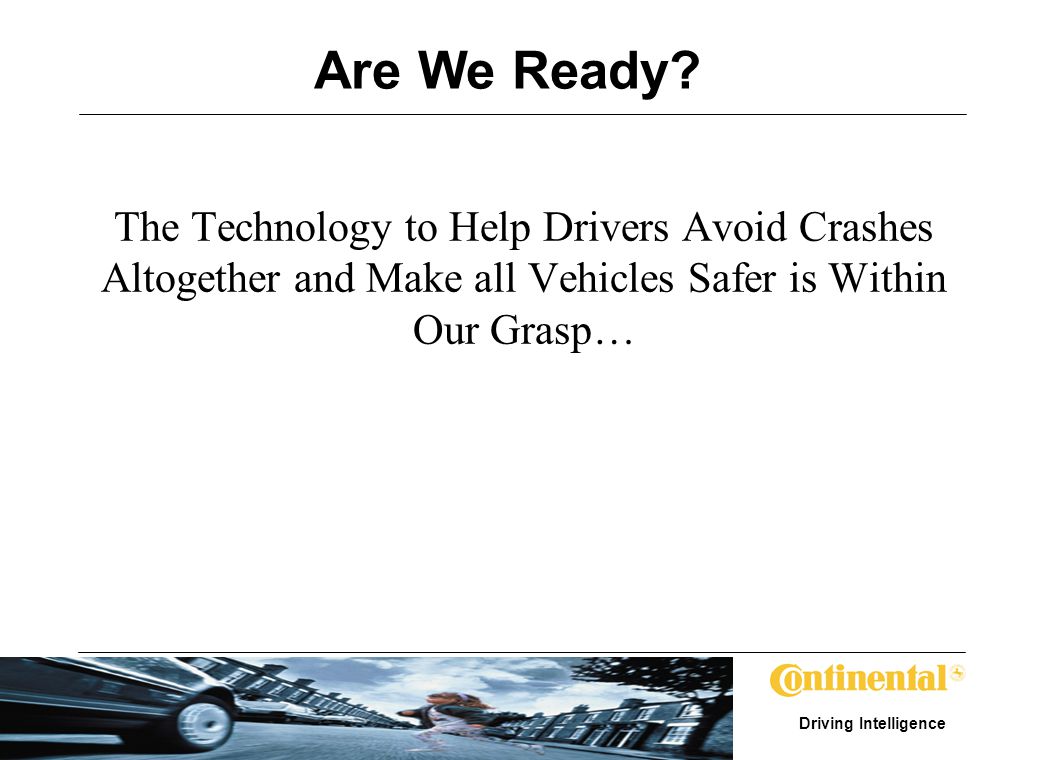 Are We Ready?

The Technology to Help Drivers Avoid Crashes Altogether and Make all Vehicles Safer is Within Our Grasp…

Continental

Driving Intelligence